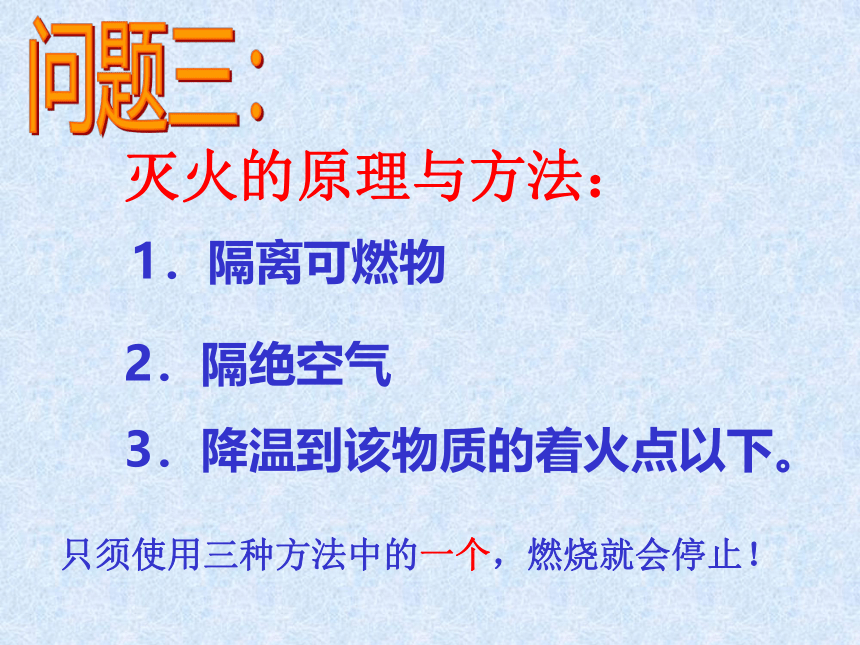 问题三:

灭火的原理与方法：

1．隔离可燃物

2．隔绝空气

3．降温到该物质的着火点以下。

只须使用三种方法中的一个，燃烧就会停止！